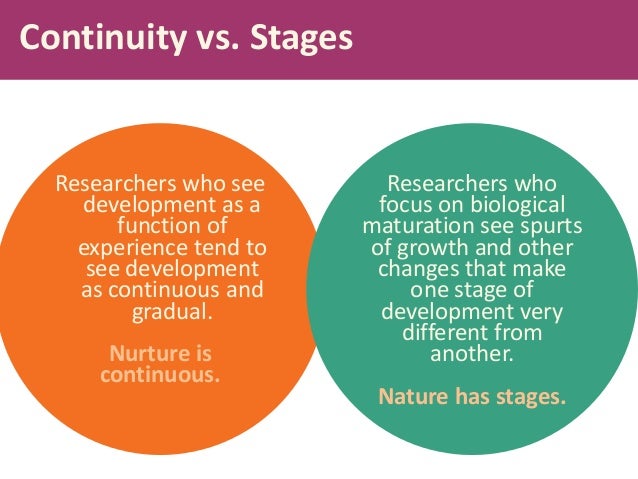 Continuity vs. Stages

Researchers who see development as a function of experience tend to see development as continuous and gradual.

Nurture is continuous.

Researchers who focus on biological maturation see spurts of growth and other changes that make one stage of development very different from another.

Nature has stages.